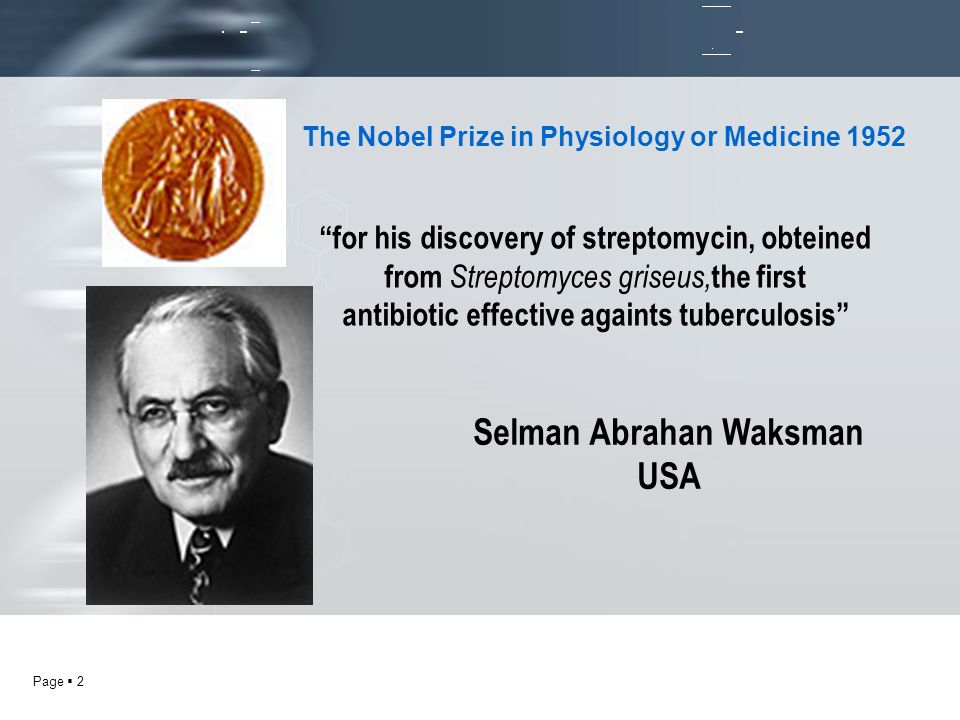 The Nobel Prize in Physiology or Medicine 1952

“for his discovery of streptomycin, obteined from Streptomyces griseus,the first antibiotic effective againts tuberculosis”

Selman Abrahan Waksman
USA

Page ▪ 2